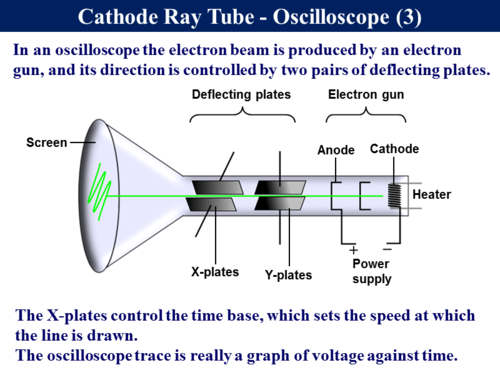 Cathode Ray Tube - Oscilloscope (3)

In an oscilloscope the electron beam is produced by an electron gun, and its direction is controlled by two pairs of deflecting plates.

Deflecting plates

Electron gun

Screen

Anode

Cathode

Heater

X-plates

Y-plates

+

−

Power supply

The X-plates control the time base, which sets the speed at which the line is drawn.
The oscilloscope trace is really a graph of voltage against time.